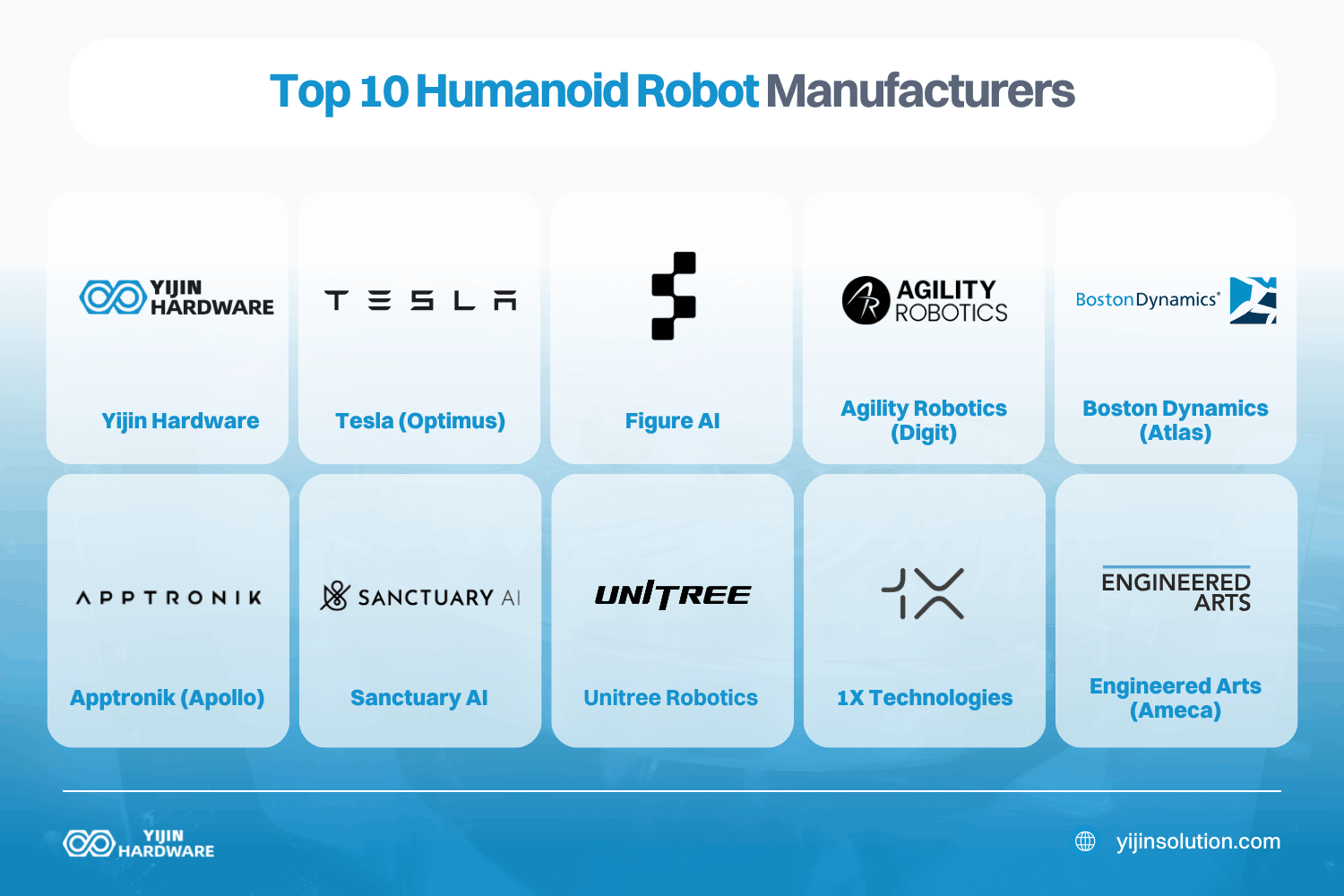 Top 10 Humanoid Robot Manufacturers

YIJIN HARDWARE

Yijin Hardware

TESLA

Tesla (Optimus)

Figure AI

AGILITY ROBOTICS

Agility Robotics (Digit)

BostonDynamics

Boston Dynamics (Atlas)

APPTRONIK

Apptronik (Apollo)

SANCTUARY AI

Sanctuary AI

UNITREE

Unitree Robotics

1X

1X Technologies

ENGINEERED ARTS

Engineered Arts (Ameca)

YIJIN HARDWARE

yijinsolution.com